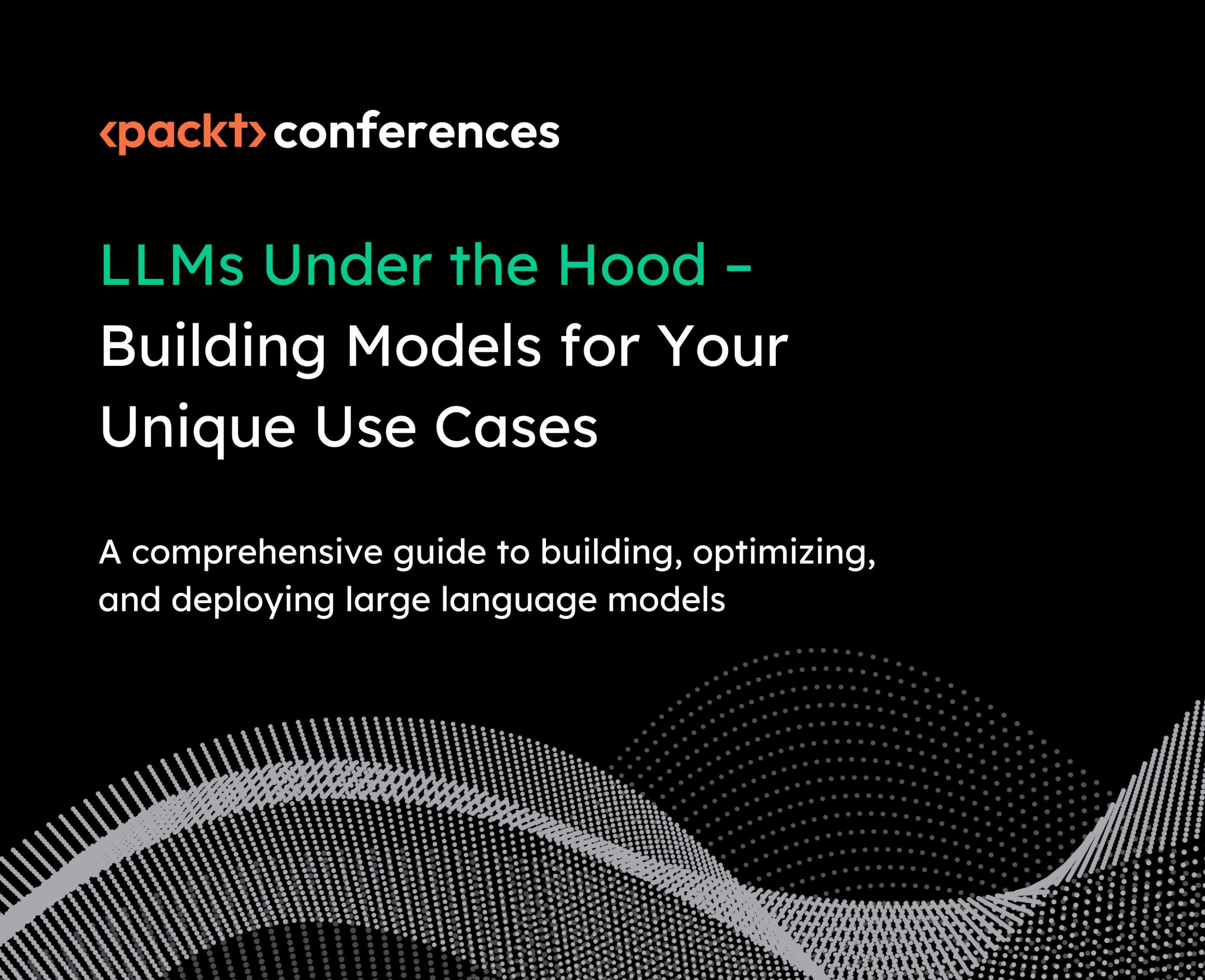 ‹packt› conferences

LLMs Under the Hood – Building Models for Your Unique Use Cases

A comprehensive guide to building, optimizing, and deploying large language models